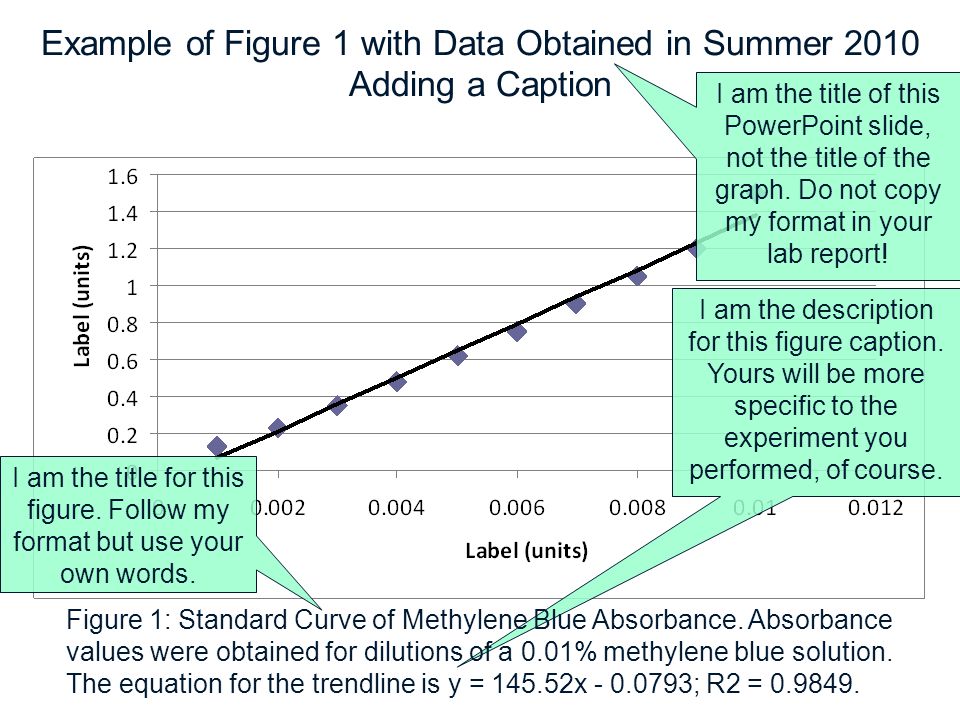 Example of Figure 1 with Data Obtained in Summer 2010
Adding a Caption

I am the title of this PowerPoint slide, not the title of the graph. Do not copy my format in your lab report!

1.6
1.4
1.2
1
0.8
0.6
0.4
0.2

Label (units)

I am the description for this figure caption. Yours will be more specific to the experiment you performed, of course.

I am the title for this figure. Follow my format but use your own words.

0.002 0.004 0.006 0.008 0.01 0.012

Label (units)

Figure 1: Standard Curve of Methylene Blue Absorbance. Absorbance values were obtained for dilutions of a 0.01% methylene blue solution. The equation for the trendline is y = 145.52x - 0.0793; R2 = 0.9849.